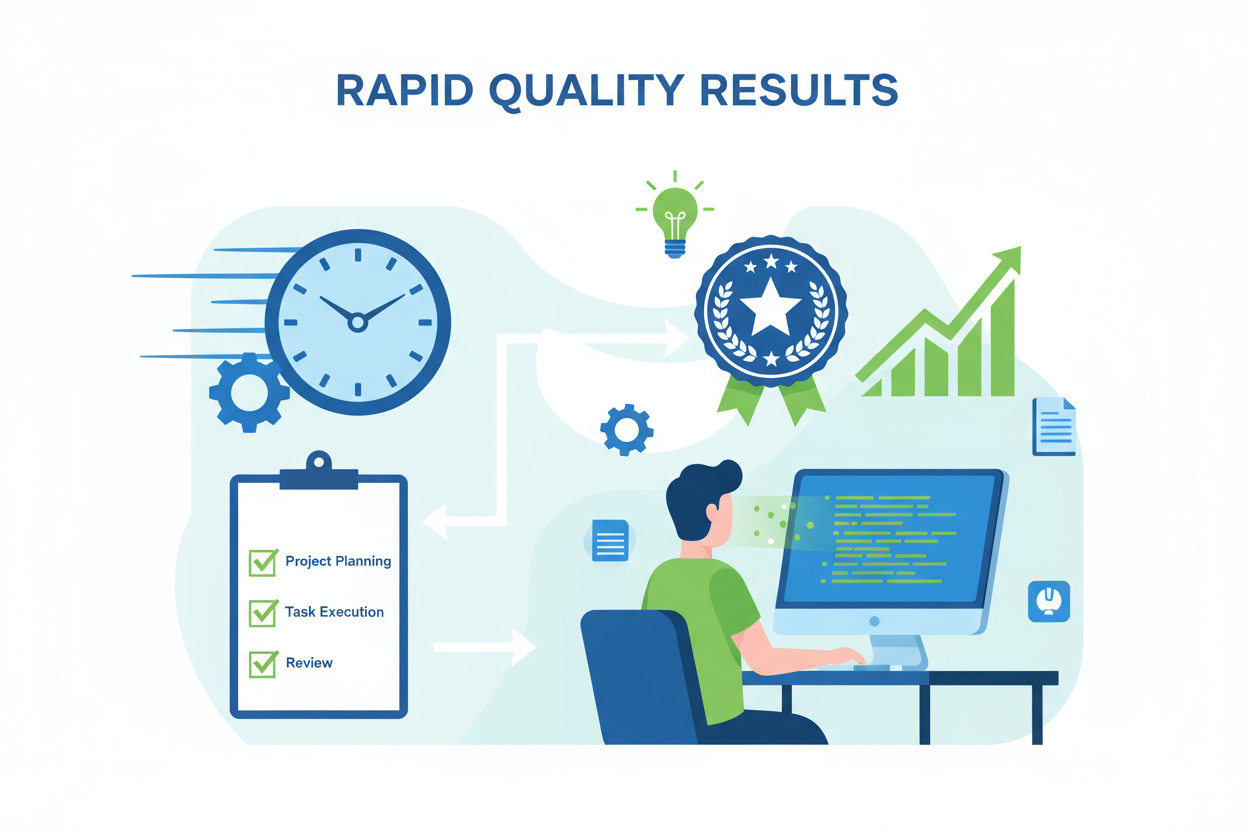 RAPID QUALITY RESULTS

Project Planning

Task Execution

Review